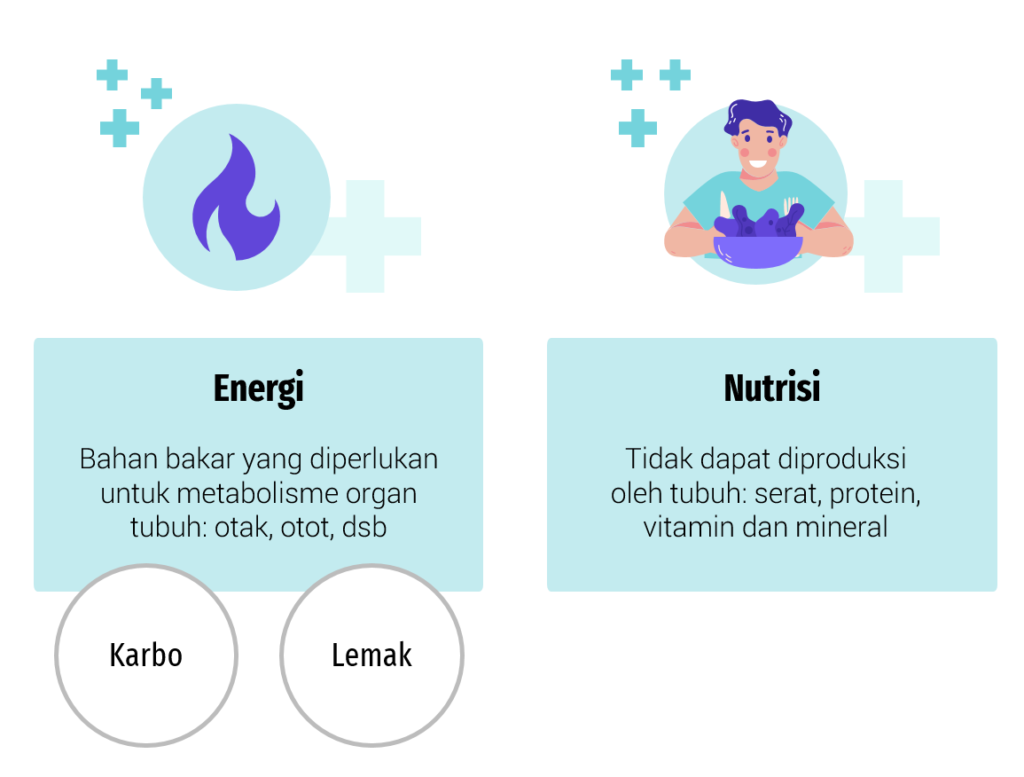 Energi

Bahan bakar yang diperlukan untuk metabolisme organ tubuh: otak, otot, dsb

Karbo

Lemak

Nutrisi

Tidak dapat diproduksi oleh tubuh: serat, protein, vitamin dan mineral